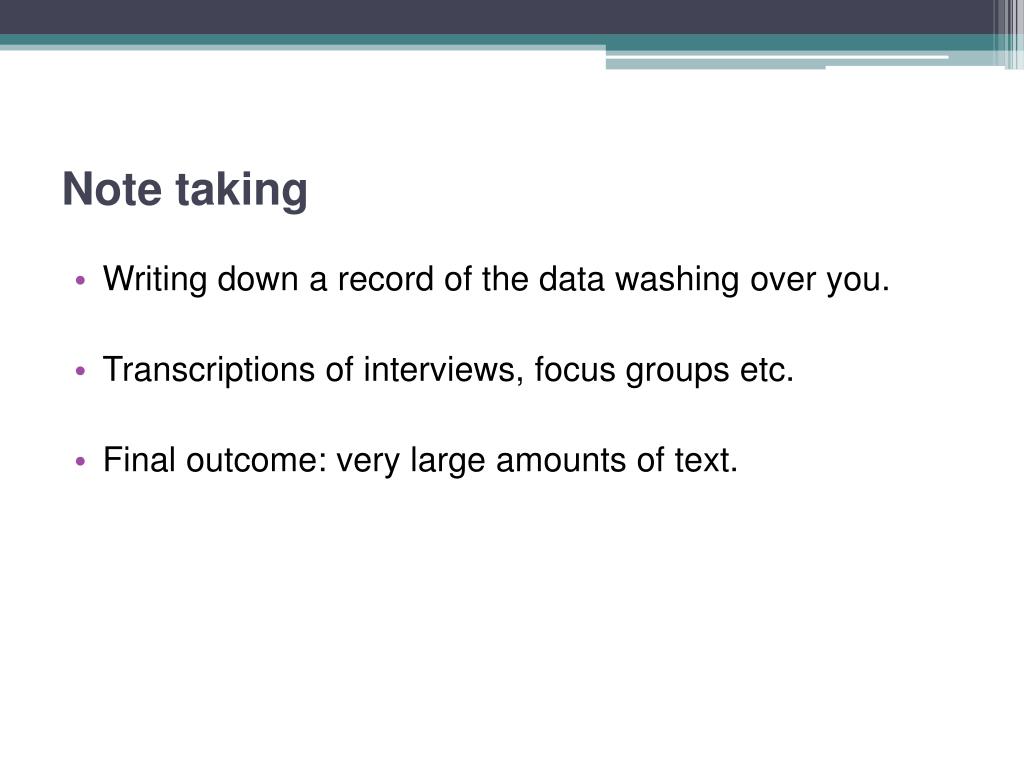 Note taking

• Writing down a record of the data washing over you.

• Transcriptions of interviews, focus groups etc.

• Final outcome: very large amounts of text.